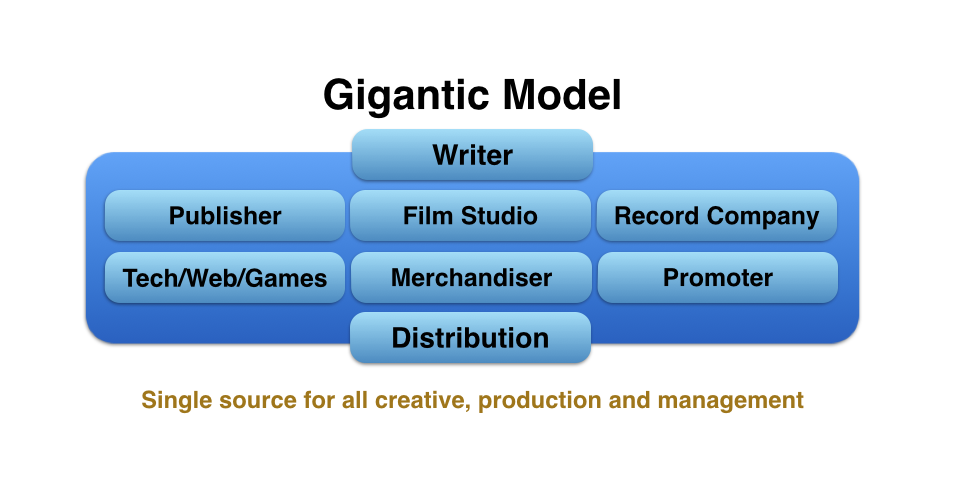 Gigantic Model

Writer

Publisher

Film Studio

Record Company

Tech/Web/Games

Merchandiser

Promoter

Distribution

Single source for all creative, production and management